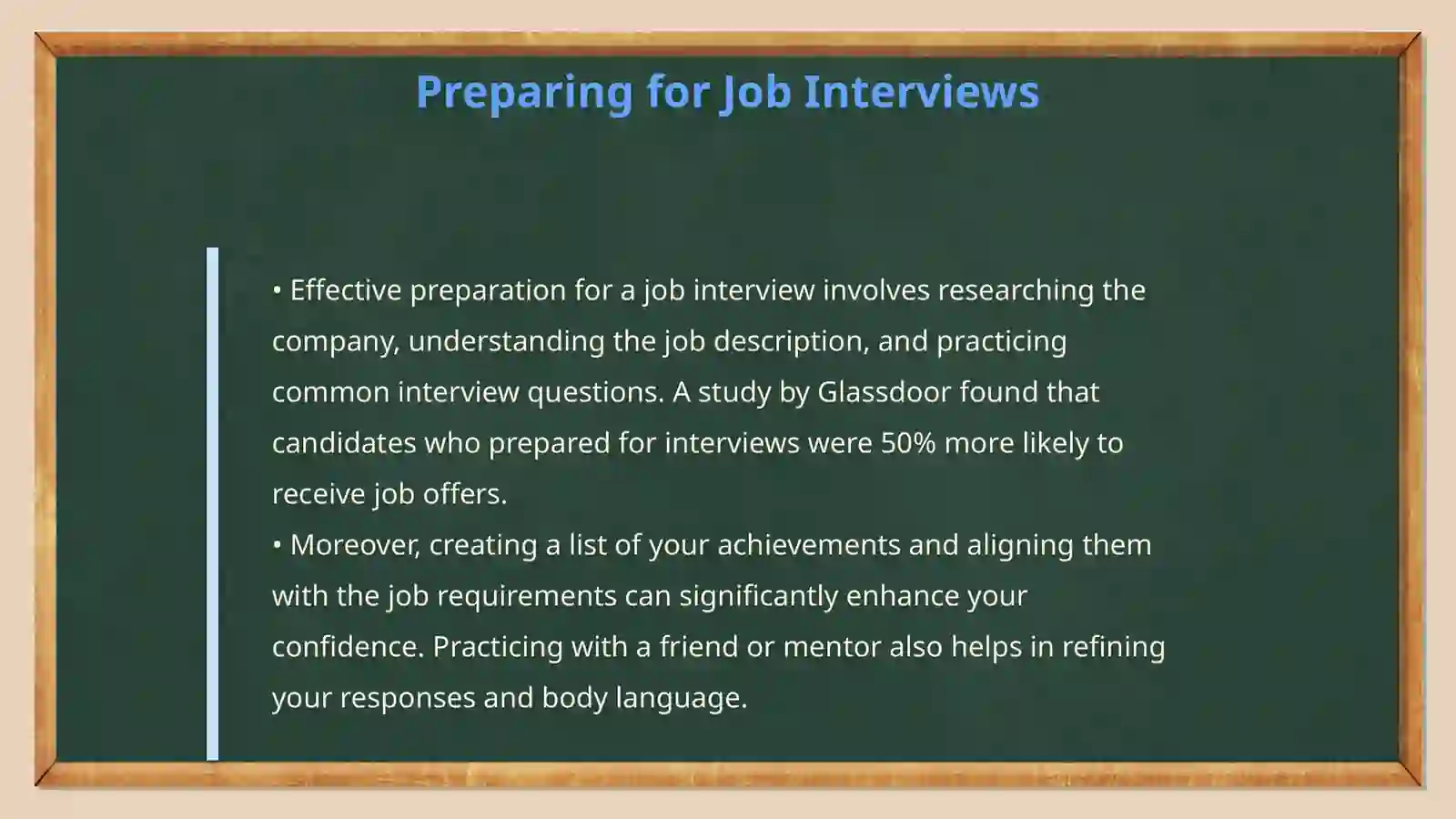 Preparing for Job Interviews

• Effective preparation for a job interview involves researching the company, understanding the job description, and practicing common interview questions. A study by Glassdoor found that candidates who prepared for interviews were 50% more likely to receive job offers.
• Moreover, creating a list of your achievements and aligning them with the job requirements can significantly enhance your confidence. Practicing with a friend or mentor also helps in refining your responses and body language.